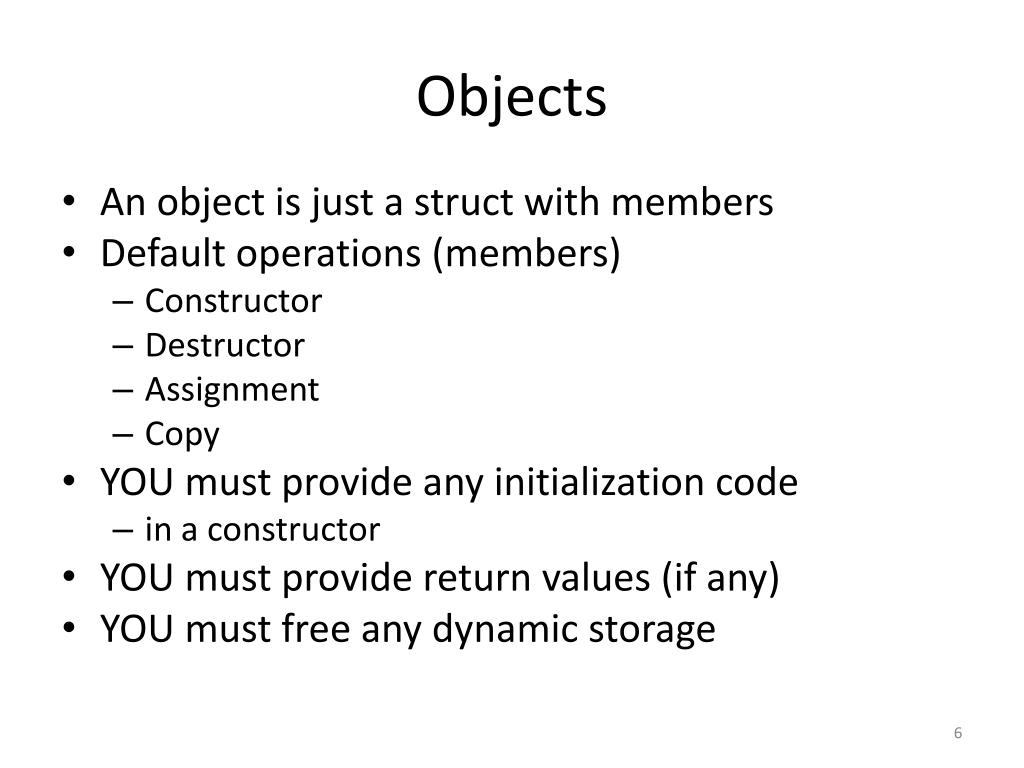 Objects

• An object is just a struct with members
• Default operations (members)
– Constructor
– Destructor
– Assignment
– Copy
• YOU must provide any initialization code
– in a constructor
• YOU must provide return values (if any)
• YOU must free any dynamic storage

6